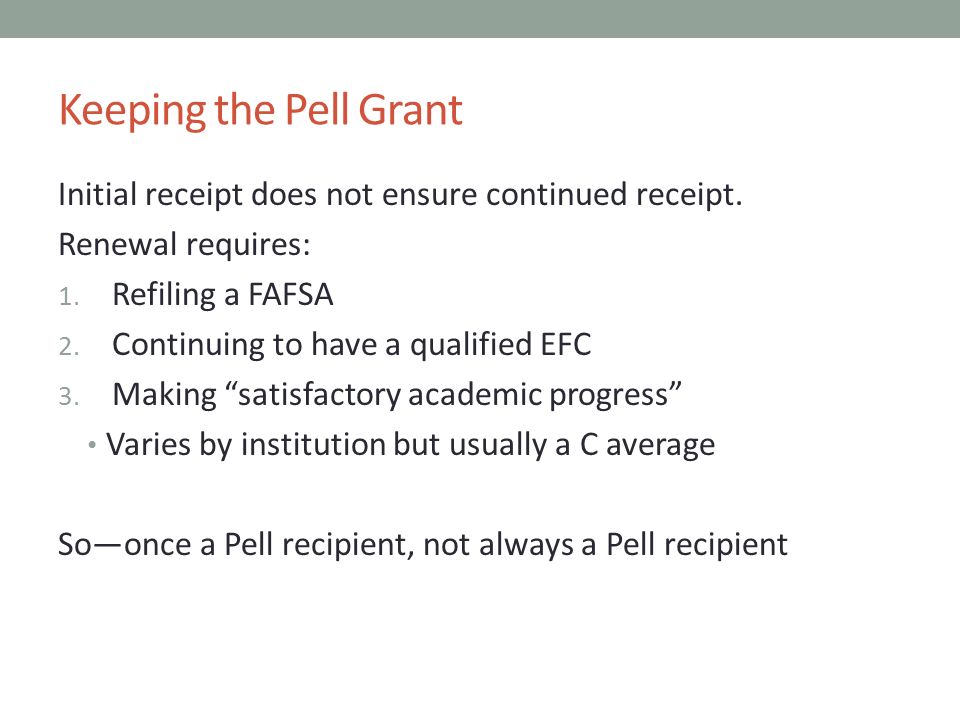 Keeping the Pell Grant

Initial receipt does not ensure continued receipt.

Renewal requires:

1. Refiling a FAFSA
2. Continuing to have a qualified EFC
3. Making “satisfactory academic progress”
 • Varies by institution but usually a C average

So—once a Pell recipient, not always a Pell recipient